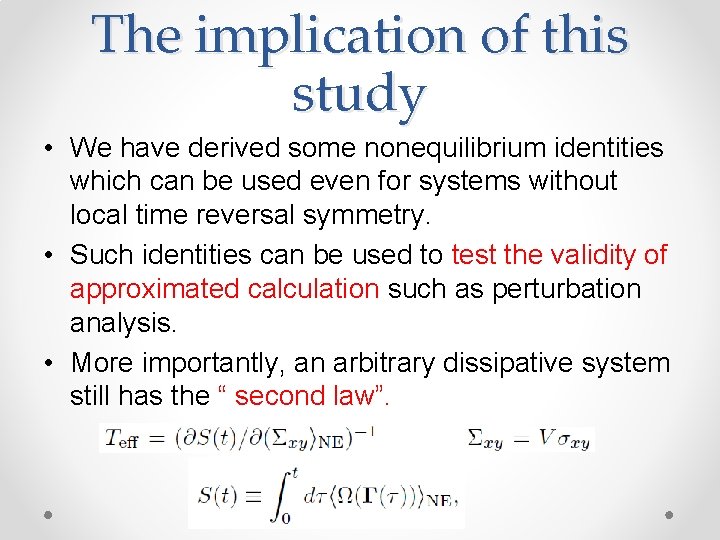 The implication of this study

• We have derived some nonequilibrium identities which can be used even for systems without local time reversal symmetry.

• Such identities can be used to test the validity of approximated calculation such as perturbation analysis.

• More importantly, an arbitrary dissipative system still has the “ second law”.

$T_{\mathrm{eff}} = (\partial S(t)/\partial \langle \Sigma_{xy} \rangle_{\mathrm{NE}})^{-1}$ $\Sigma_{xy} = V\sigma_{xy}$

$S(t) \equiv \int_0^t d\tau \langle \Omega(\Gamma(\tau)) \rangle_{\mathrm{NE}},$